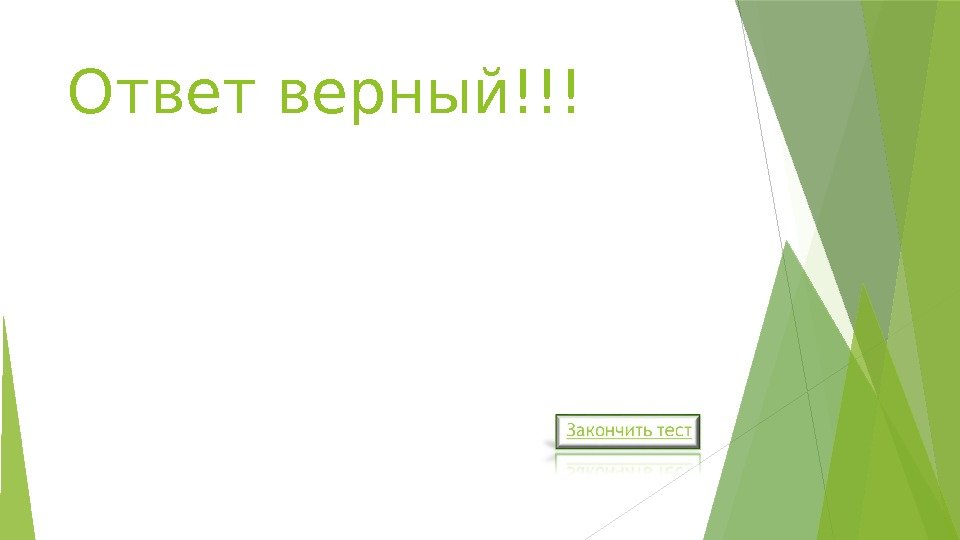 Ответ верный!!!

Закончить тест